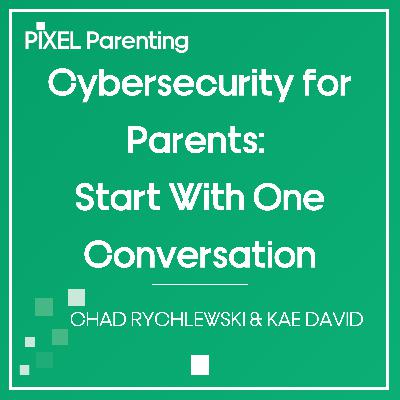 PIXEL Parenting

Cybersecurity for Parents: Start With One Conversation

CHAD RYCHLEWSKI & KAE DAVID